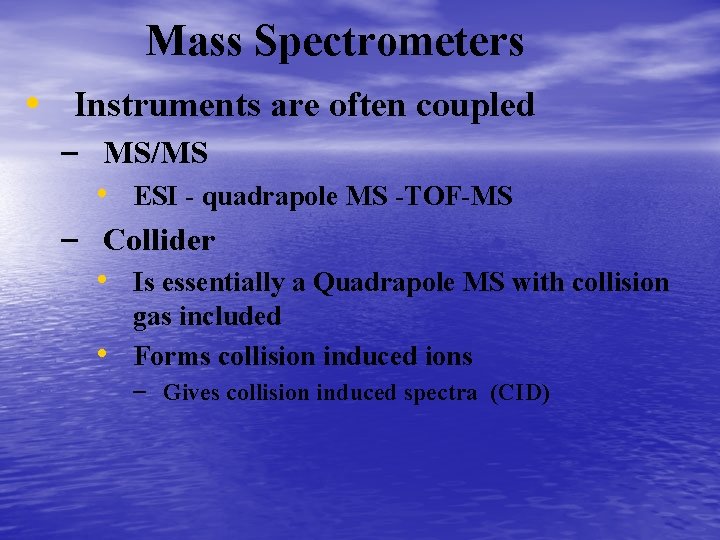 Mass Spectrometers

• Instruments are often coupled
 – MS/MS
  • ESI - quadrapole MS -TOF-MS
 – Collider
  • Is essentially a Quadrapole MS with collision gas included
  • Forms collision induced ions
   – Gives collision induced spectra (CID)